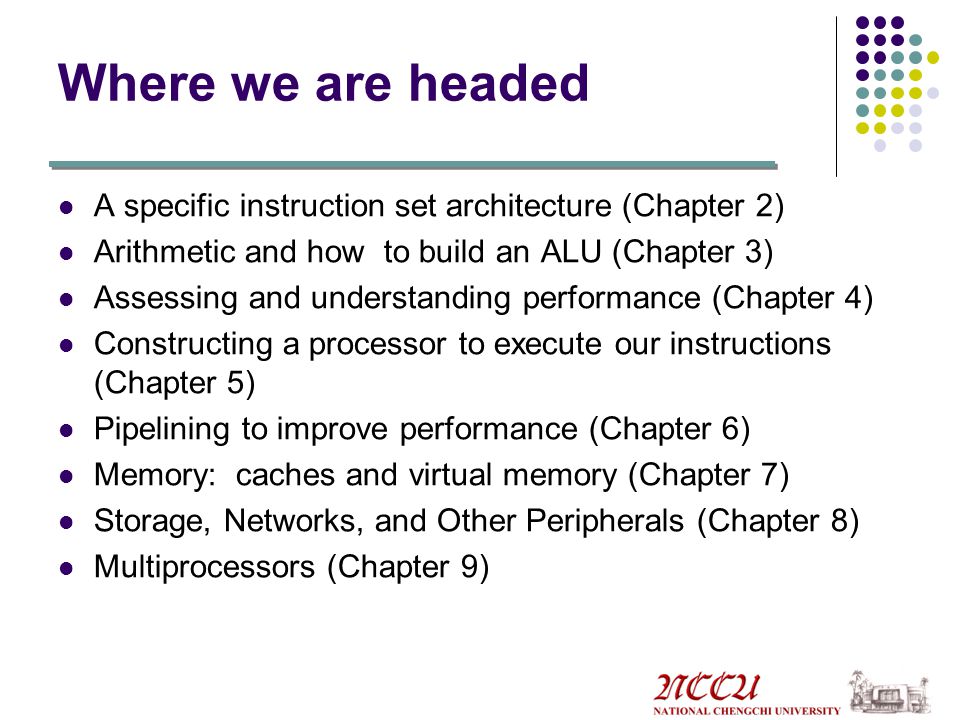 Where we are headed

- A specific instruction set architecture (Chapter 2)
- Arithmetic and how to build an ALU (Chapter 3)
- Assessing and understanding performance (Chapter 4)
- Constructing a processor to execute our instructions (Chapter 5)
- Pipelining to improve performance (Chapter 6)
- Memory: caches and virtual memory (Chapter 7)
- Storage, Networks, and Other Peripherals (Chapter 8)
- Multiprocessors (Chapter 9)

NCCU
NATIONAL CHENGCHI UNIVERSITY